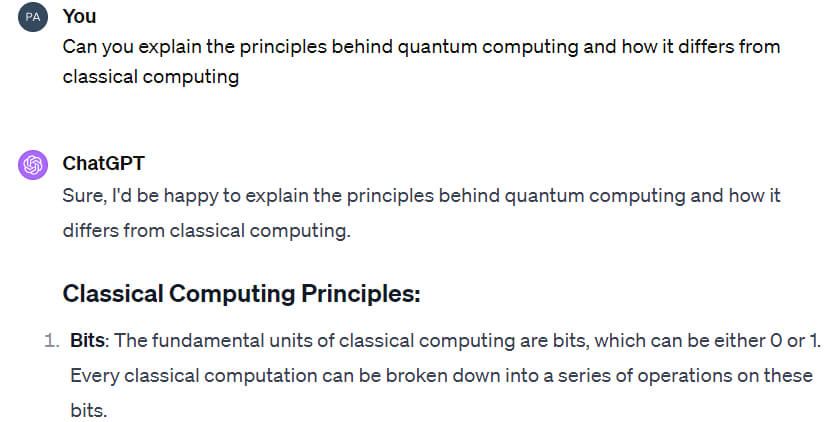 PA

You

Can you explain the principles behind quantum computing and how it differs from classical computing

ChatGPT

Sure, I'd be happy to explain the principles behind quantum computing and how it differs from classical computing.

Classical Computing Principles:

1. Bits: The fundamental units of classical computing are bits, which can be either 0 or 1. Every classical computation can be broken down into a series of operations on these bits.